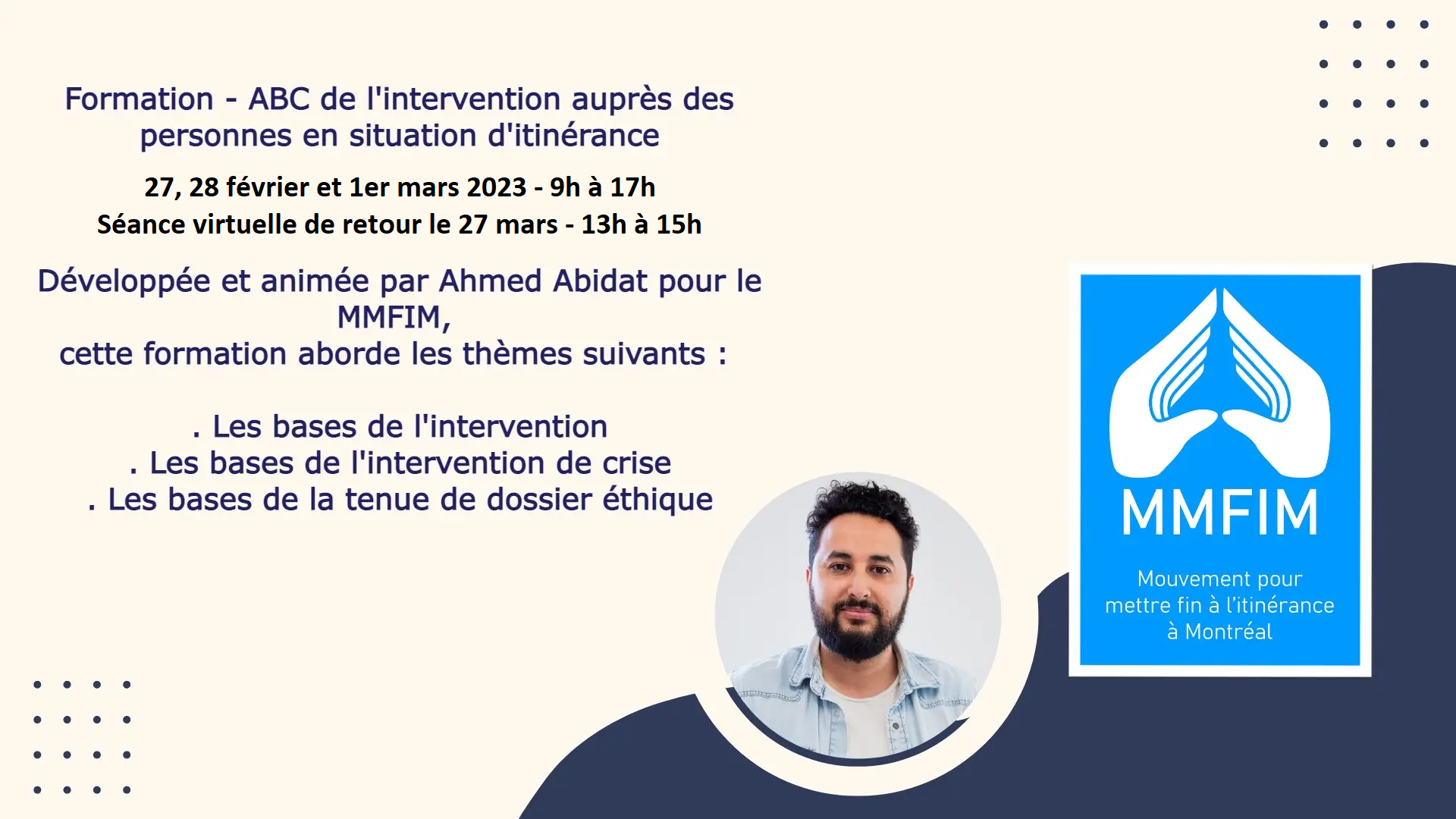 Formation - ABC de l'intervention auprès des personnes en situation d'itinérance

27, 28 février et 1er mars 2023 - 9h à 17h
Séance virtuelle de retour le 27 mars - 13h à 15h

Développée et animée par Ahmed Abidat pour le MMFIM,
cette formation aborde les thèmes suivants :

. Les bases de l'intervention
. Les bases de l'intervention de crise
. Les bases de la tenue de dossier éthique

MMFIM

Mouvement pour mettre fin à l'itinérance à Montréal